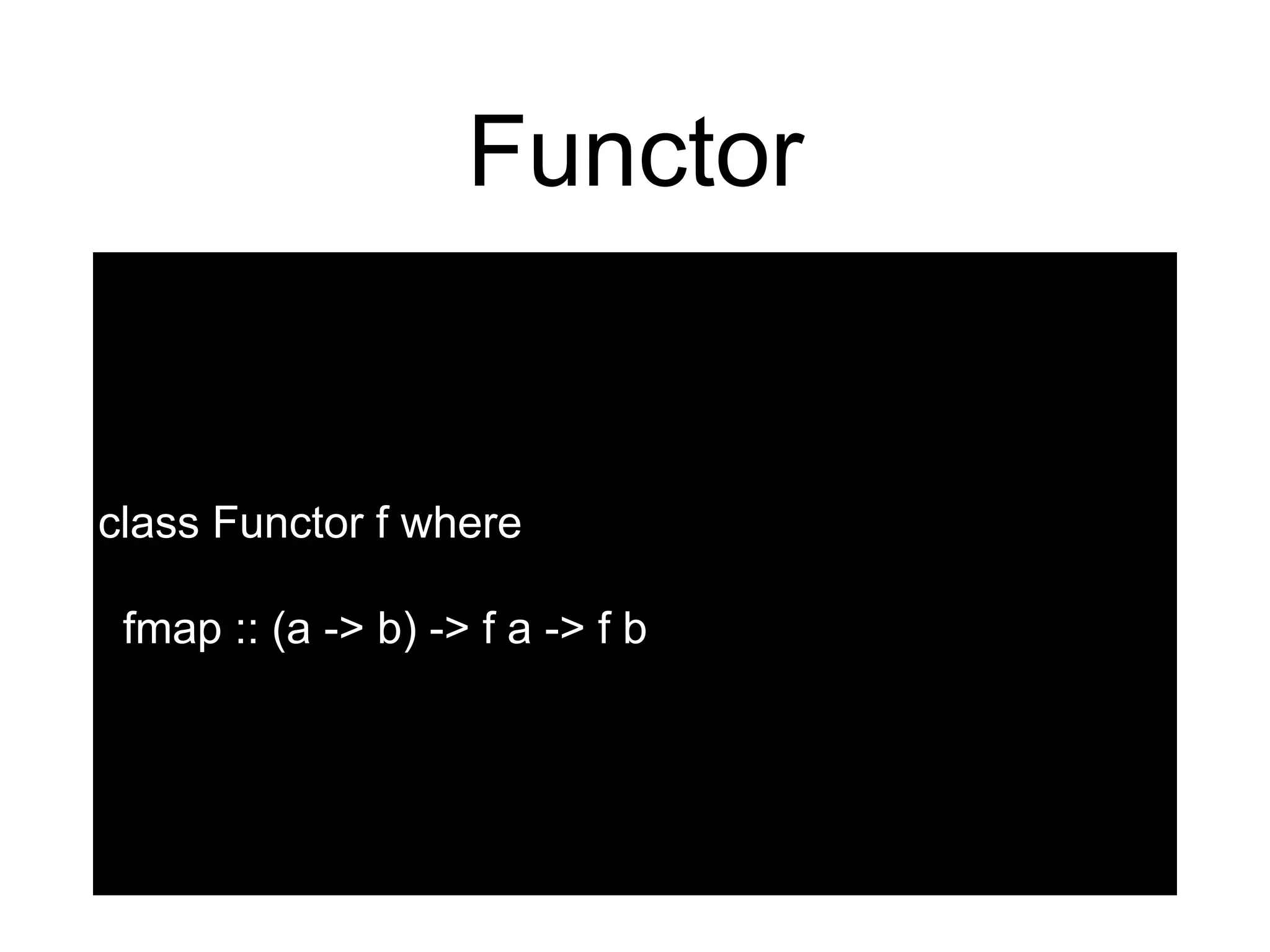 Functor

class Functor f where

  fmap :: (a -> b) -> f a -> f b